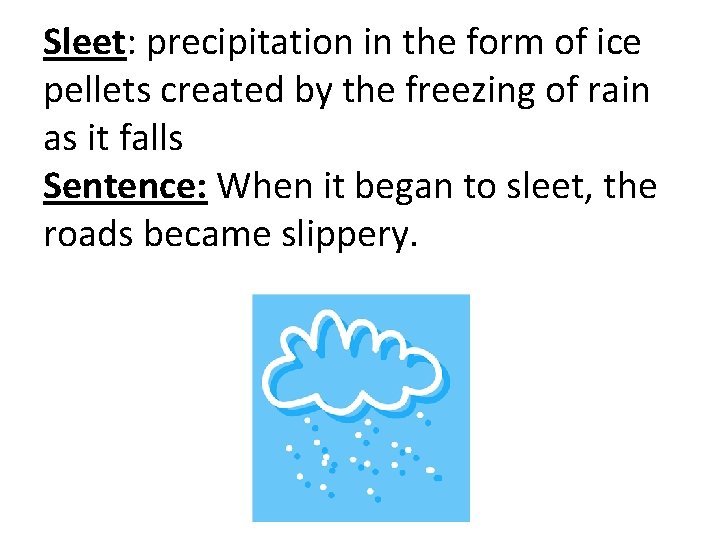 Sleet: precipitation in the form of ice pellets created by the freezing of rain as it falls
Sentence: When it began to sleet, the roads became slippery.